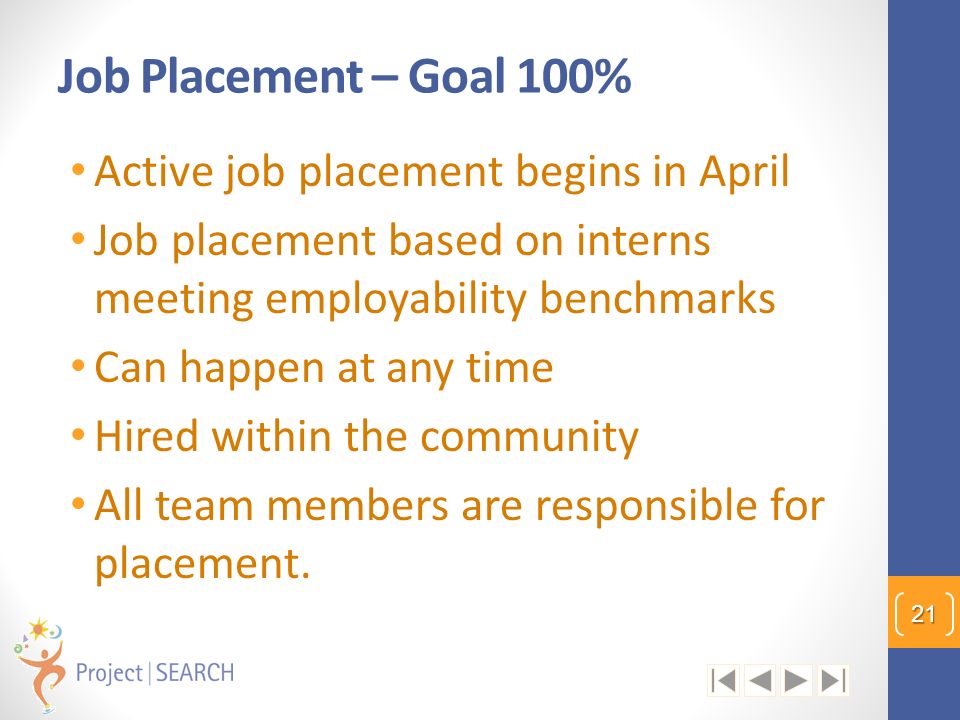 Job Placement – Goal 100%

• Active job placement begins in April
• Job placement based on interns meeting employability benchmarks
• Can happen at any time
• Hired within the community
• All team members are responsible for placement.

21

Project | SEARCH